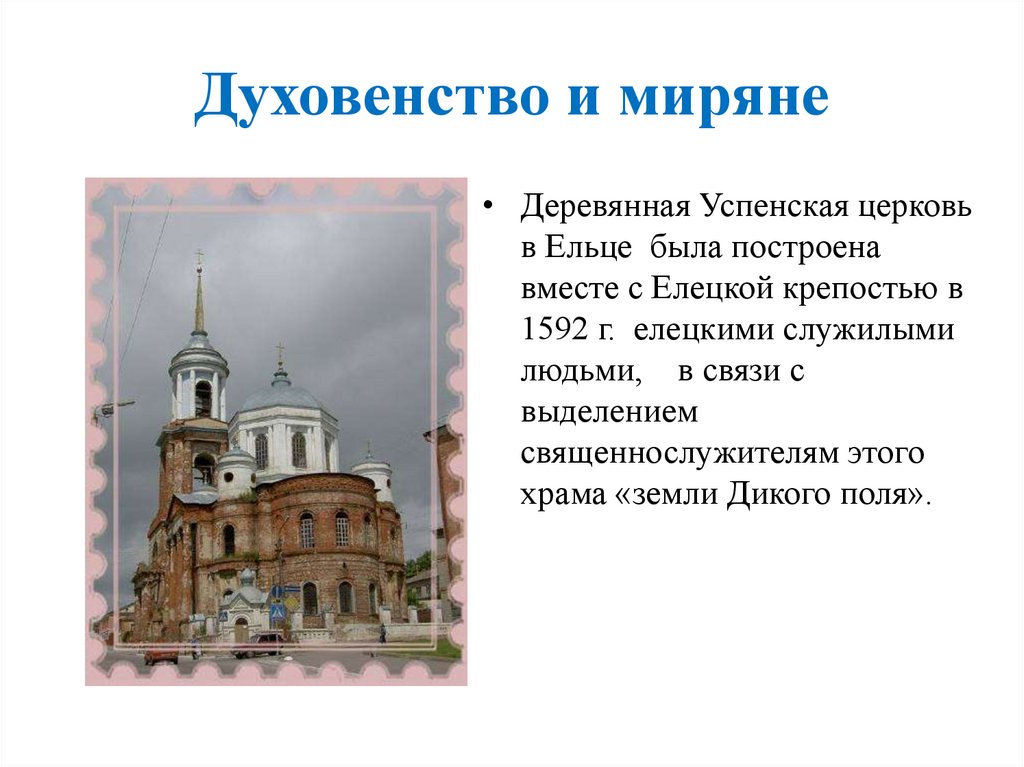 Духовенство и миряне

• Деревянная Успенская церковь в Ельце была построена вместе с Елецкой крепостью в 1592 г. елецкими служилыми людьми, в связи с выделением священнослужителям этого храма «земли Дикого поля».